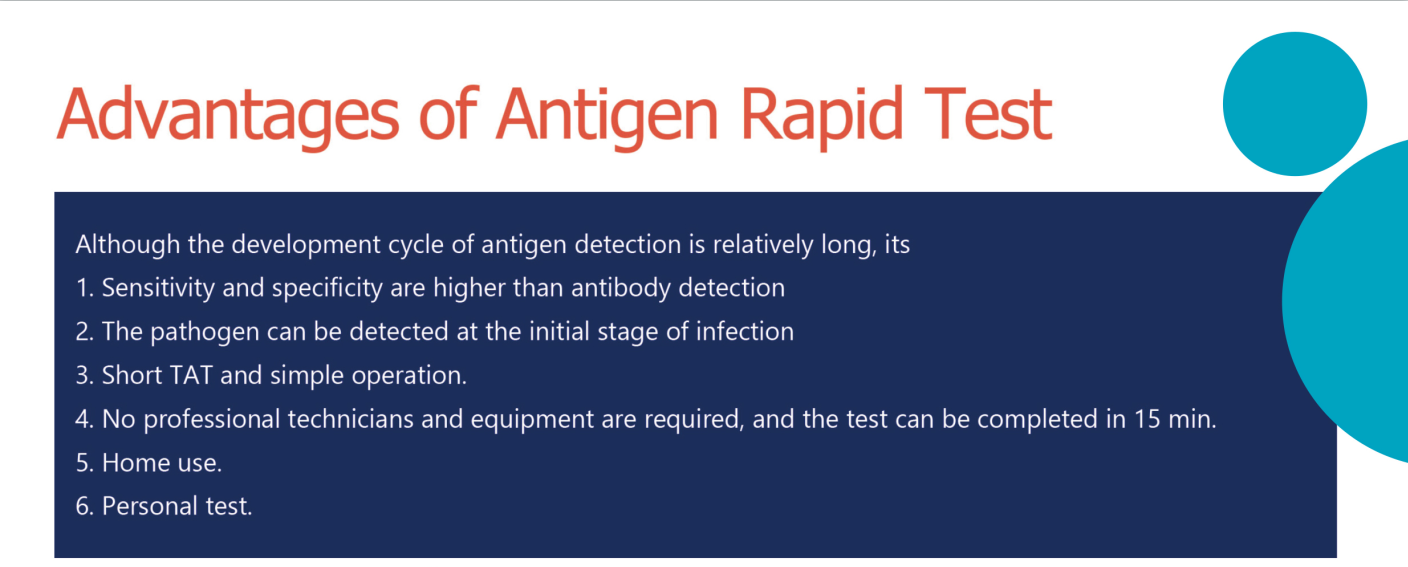 Advantages of Antigen Rapid Test

Although the development cycle of antigen detection is relatively long, its
1. Sensitivity and specificity are higher than antibody detection
2. The pathogen can be detected at the initial stage of infection
3. Short TAT and simple operation.
4. No professional technicians and equipment are required, and the test can be completed in 15 min.
5. Home use.
6. Personal test.